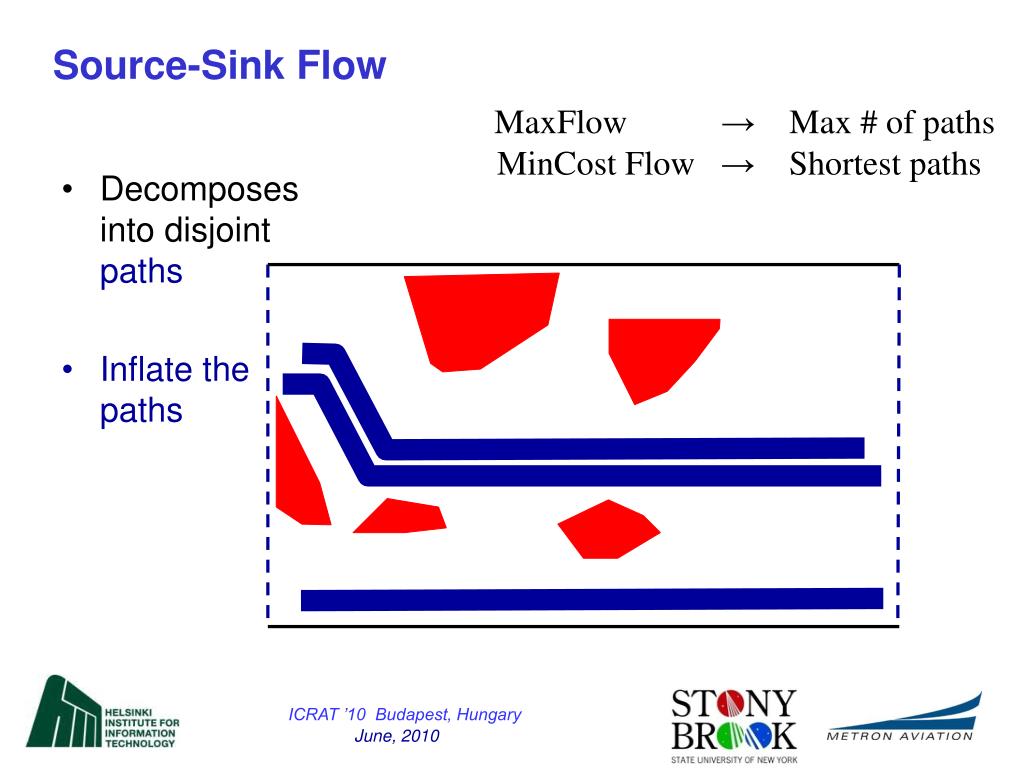 Source-Sink Flow

MaxFlow → Max # of paths
MinCost Flow → Shortest paths

• Decomposes into disjoint paths

• Inflate the paths

HELSINKI INSTITUTE FOR INFORMATION TECHNOLOGY

ICRAT '10 Budapest, Hungary
June, 2010

STONY BROOK
STATE UNIVERSITY OF NEW YORK

METRON AVIATION